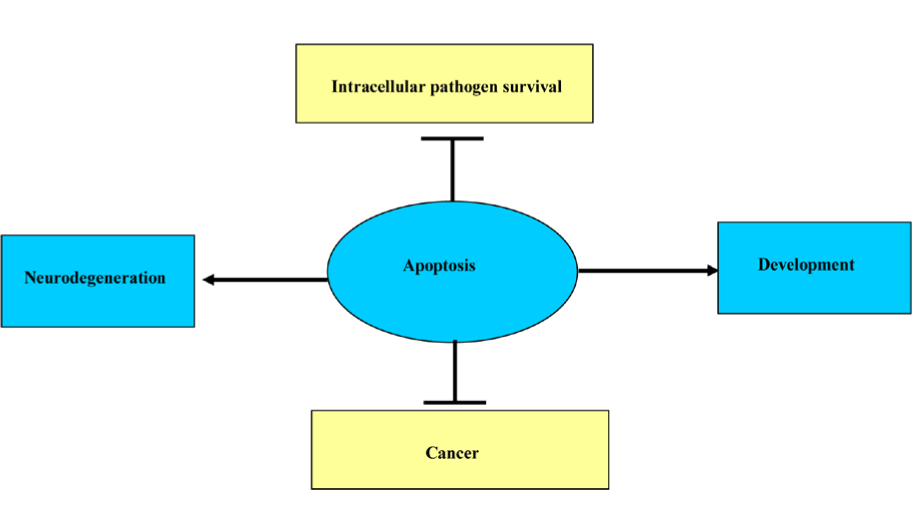 Intracellular pathogen survival

Neurodegeneration

Apoptosis

Development

Cancer